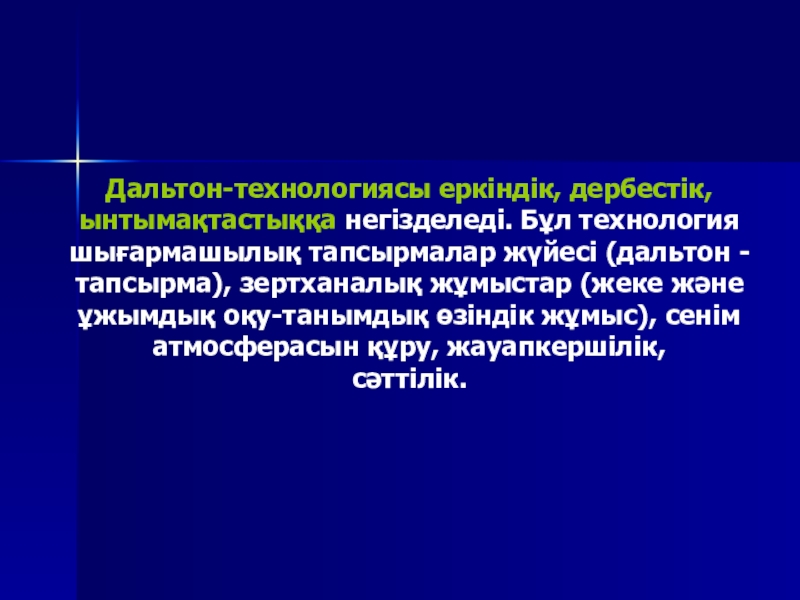 Дальтон-технологиясы еркіндік, дербестік, ынтымақтастыққа негізделеді. Бұл технология шығармашылық тапсырмалар жүйесі (дальтон - тапсырма), зертханалық жұмыстар (жеке және ұжымдық оқу-танымдық өзіндік жұмыс), сенім атмосферасын құру, жауапкершілік, сәттілік.